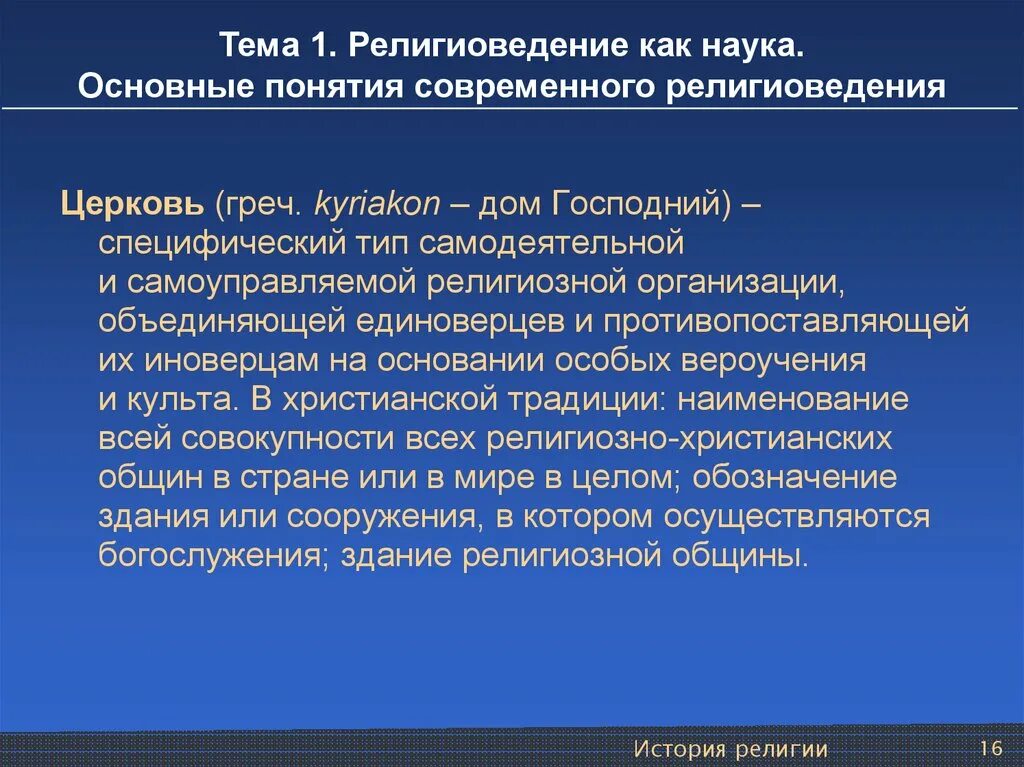 Тема 1. Религиоведение как наука.
Основные понятия современного религиоведения

Церковь (греч. kyriakon – дом Господний) – специфический тип самодеятельной и самоуправляемой религиозной организации, объединяющей единоверцев и противопоставляющей их иноверцам на основании особых вероучения и культа. В христианской традиции: наименование всей совокупности всех религиозно-христианских общин в стране или в мире в целом; обозначение здания или сооружения, в котором осуществляются богослужения; здание религиозной общины.

История религии 16